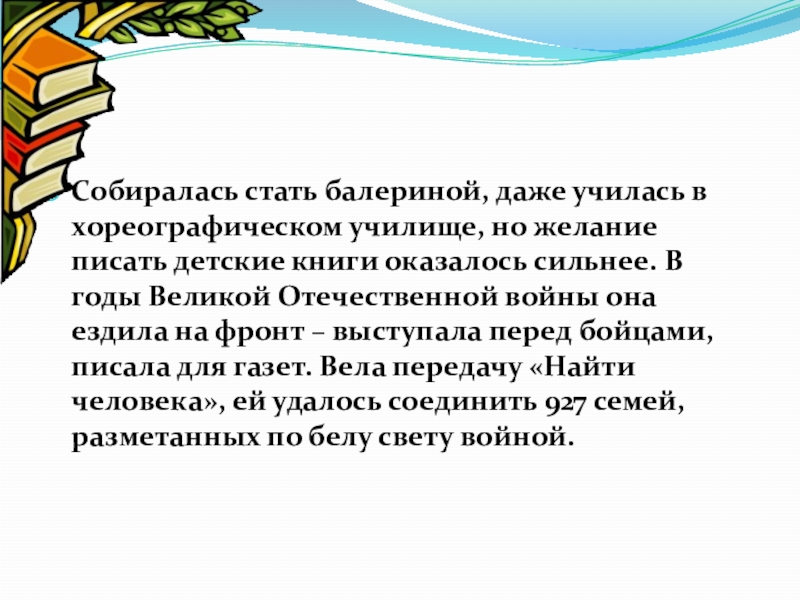 Собиралась стать балериной, даже училась в хореографическом училище, но желание писать детские книги оказалось сильнее. В годы Великой Отечественной войны она ездила на фронт – выступала перед бойцами, писала для газет. Вела передачу «Найти человека», ей удалось соединить 927 семей, разметанных по белу свету войной.